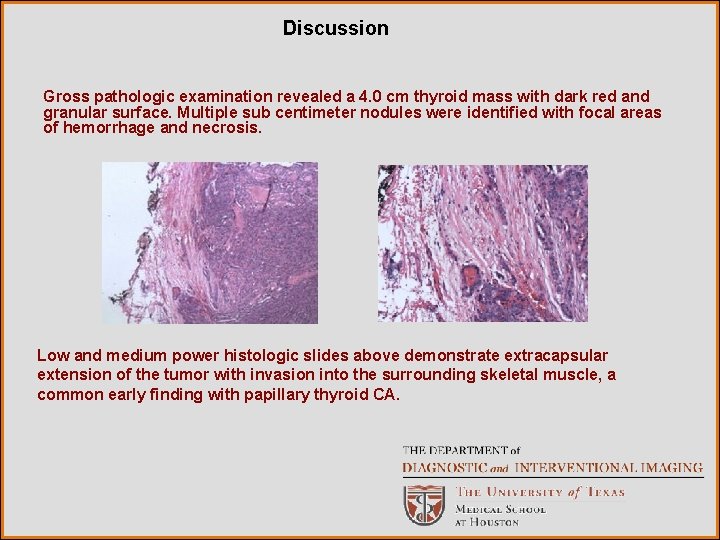 Discussion

Gross pathologic examination revealed a 4.0 cm thyroid mass with dark red and granular surface. Multiple sub centimeter nodules were identified with focal areas of hemorrhage and necrosis.

Low and medium power histologic slides above demonstrate extracapsular extension of the tumor with invasion into the surrounding skeletal muscle, a common early finding with papillary thyroid CA.

THE DEPARTMENT of
DIAGNOSTIC and INTERVENTIONAL IMAGING
THE UNIVERSITY of TEXAS
MEDICAL SCHOOL
AT HOUSTON